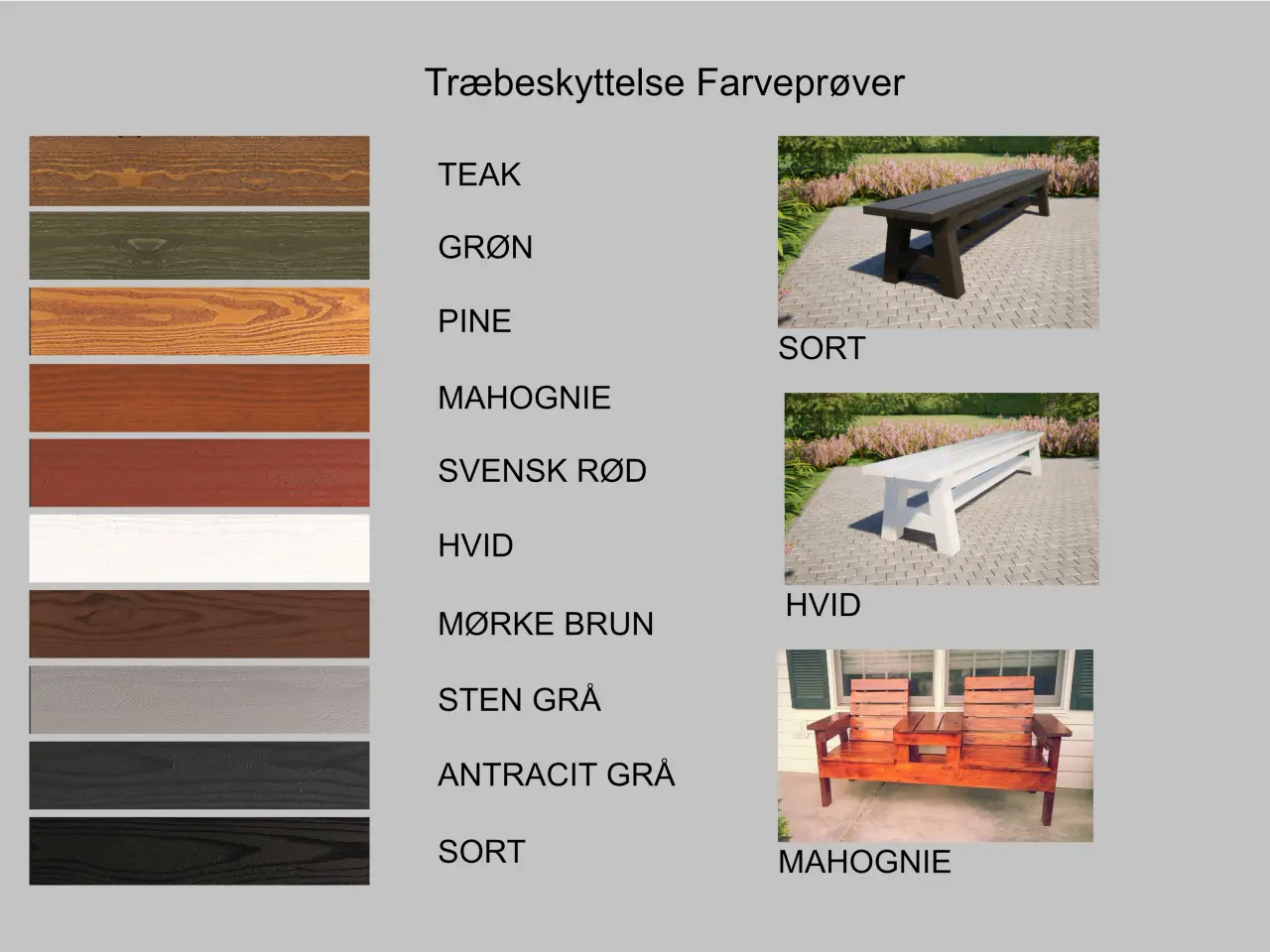 Træbeskyttelse Farveprøver

TEAK

GRØN

PINE

MAHOGNIE

SVENSK RØD

HVID

MØRKE BRUN

STEN GRÅ

ANTRACIT GRÅ

SORT

SORT

HVID

MAHOGNIE